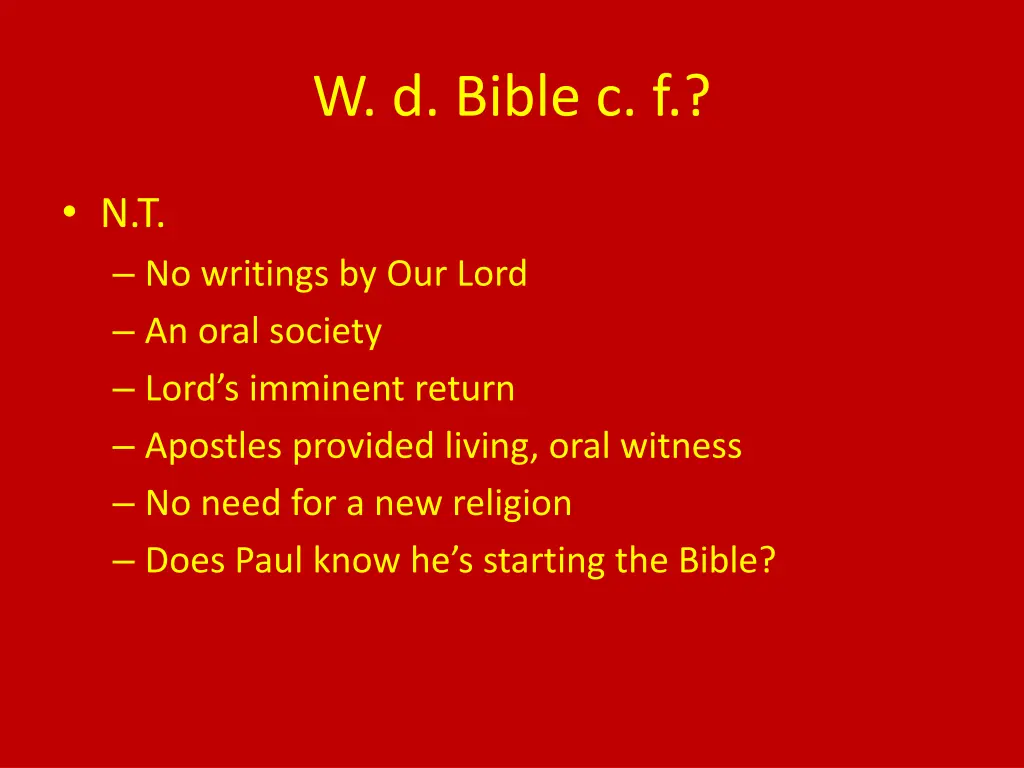 W. d. Bible c. f.?

• N.T.
– No writings by Our Lord
– An oral society
– Lord’s imminent return
– Apostles provided living, oral witness
– No need for a new religion
– Does Paul know he’s starting the Bible?